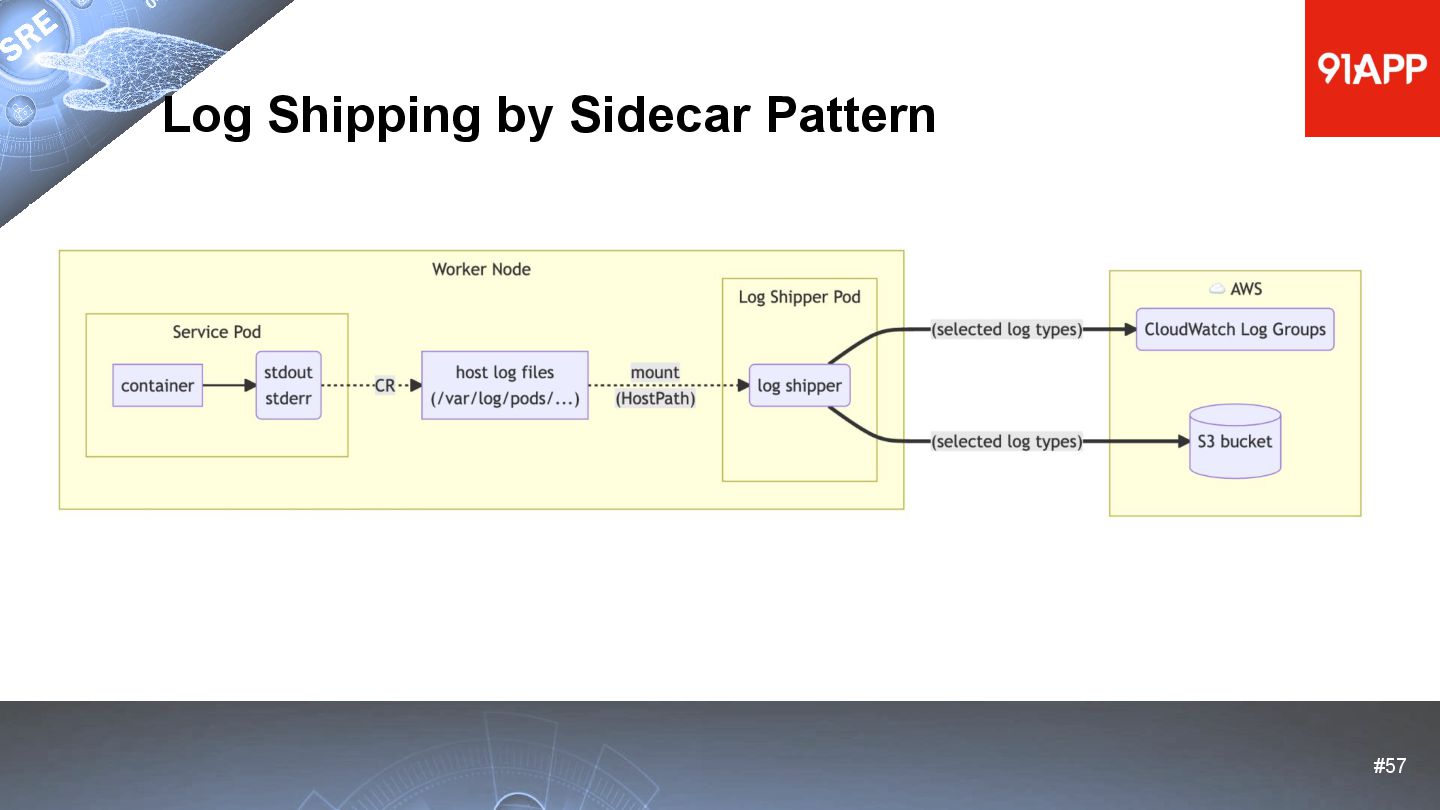 SRE

91APP

Log Shipping by Sidecar Pattern

Worker Node

Service Pod

container

stdout
stderr

CR

host log files
(/var/log/pods/...)

mount
(HostPath)

Log Shipper Pod

log shipper

(selected log types)

(selected log types)

AWS

CloudWatch Log Groups

S3 bucket

#57